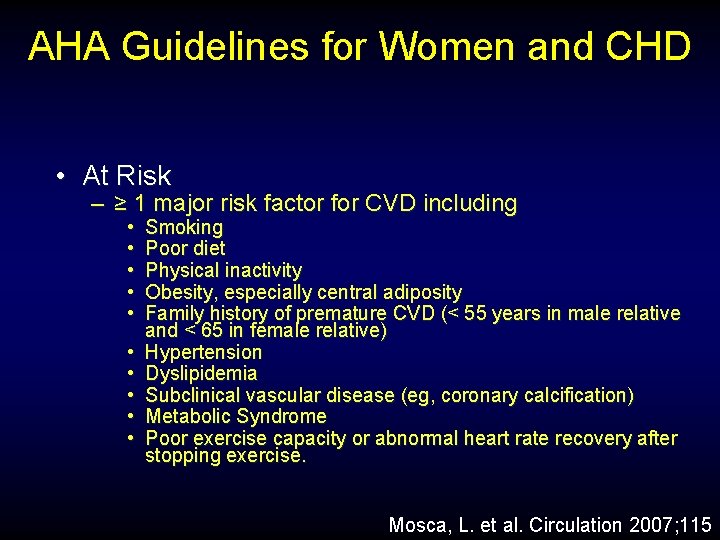 AHA Guidelines for Women and CHD

• At Risk
 – ≥ 1 major risk factor for CVD including
  • Smoking
  • Poor diet
  • Physical inactivity
  • Obesity, especially central adiposity
  • Family history of premature CVD (< 55 years in male relative and < 65 in female relative)
  • Hypertension
  • Dyslipidemia
  • Subclinical vascular disease (eg, coronary calcification)
  • Metabolic Syndrome
  • Poor exercise capacity or abnormal heart rate recovery after stopping exercise.

Mosca, L. et al. Circulation 2007;115